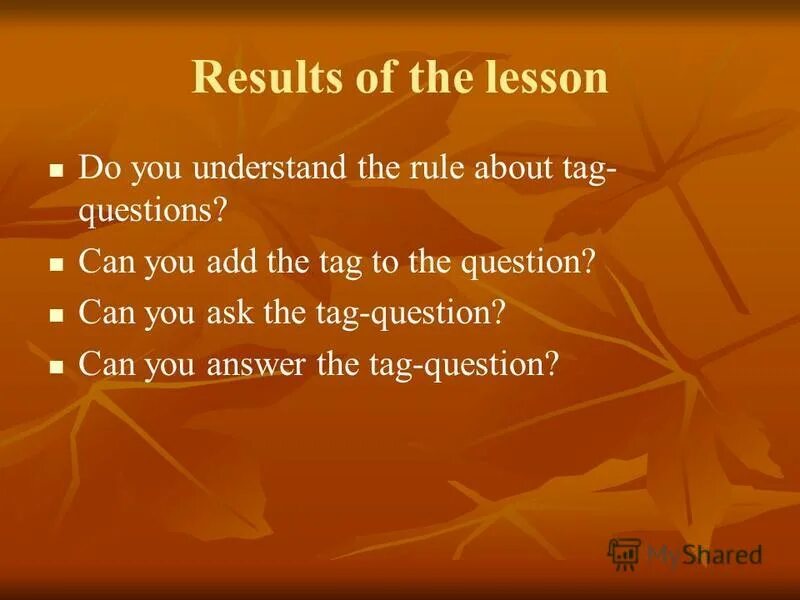 Results of the lesson

- Do you understand the rule about tag-questions?
- Can you add the tag to the question?
- Can you ask the tag-question?
- Can you answer the tag-question?

MyShared